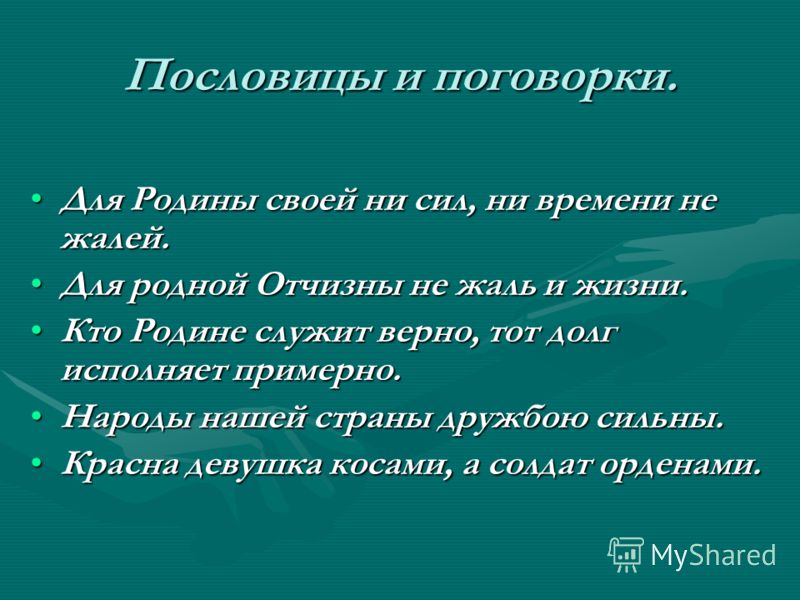 Пословицы и поговорки.

• Для Родины своей ни сил, ни времени не жалей.
• Для родной Отчизны не жаль и жизни.
• Кто Родине служит верно, тот долг исполняет примерно.
• Народы нашей страны дружбою сильны.
• Красна девушка косами, а солдат орденами.

MyShared